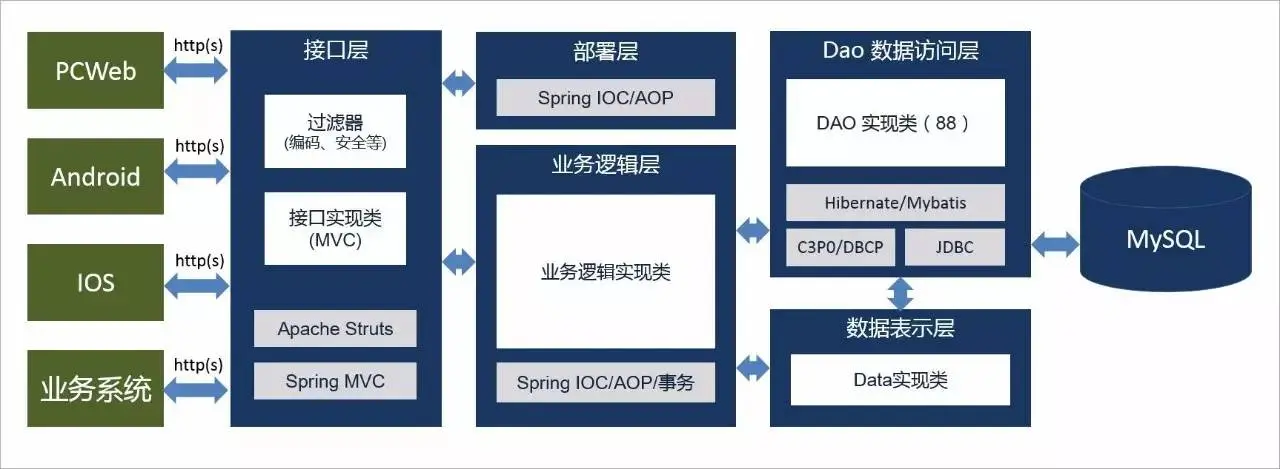 PCWeb

http(s)

Android

http(s)

IOS

http(s)

业务系统

http(s)

接口层

过滤器
(编码、安全等)

接口实现类
(MVC)

Apache Struts

Spring MVC

部署层

Spring IOC/AOP

业务逻辑层

业务逻辑实现类

Spring IOC/AOP/事务

Dao 数据访问层

DAO 实现类（88）

Hibernate/Mybatis

C3P0/DBCP

JDBC

数据表示层

Data实现类

MySQL